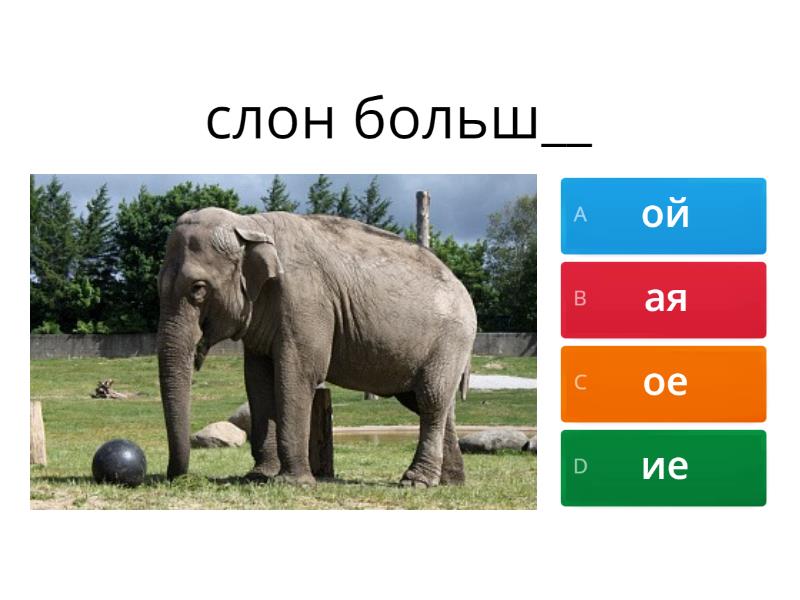 слон больш__

A ой

B ая

C ое

D ие